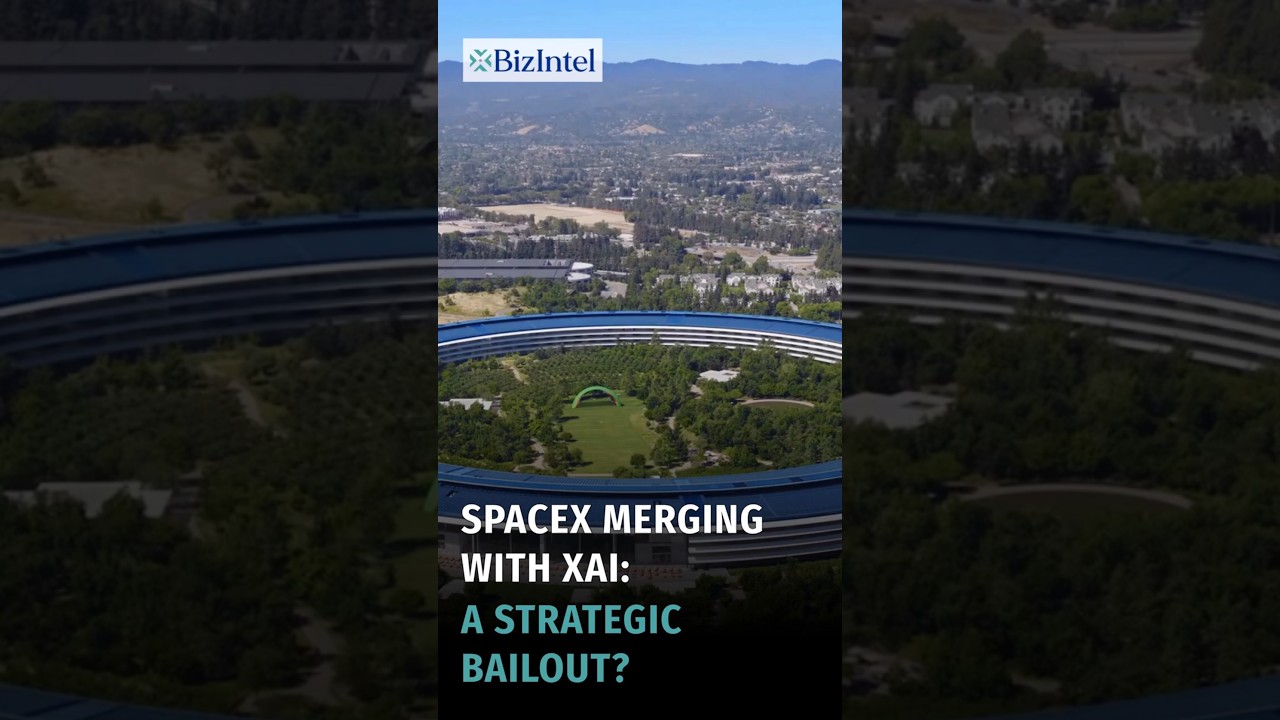 BizIntel

SPACEX MERGING WITH XAI: A STRATEGIC BAILOUT?